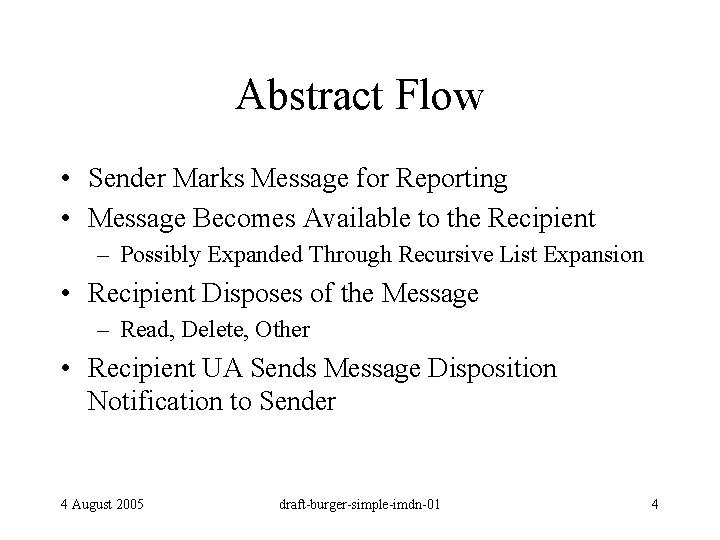 Abstract Flow

• Sender Marks Message for Reporting
• Message Becomes Available to the Recipient
  – Possibly Expanded Through Recursive List Expansion
• Recipient Disposes of the Message
  – Read, Delete, Other
• Recipient UA Sends Message Disposition Notification to Sender

4 August 2005 draft-burger-simple-imdn-01 4